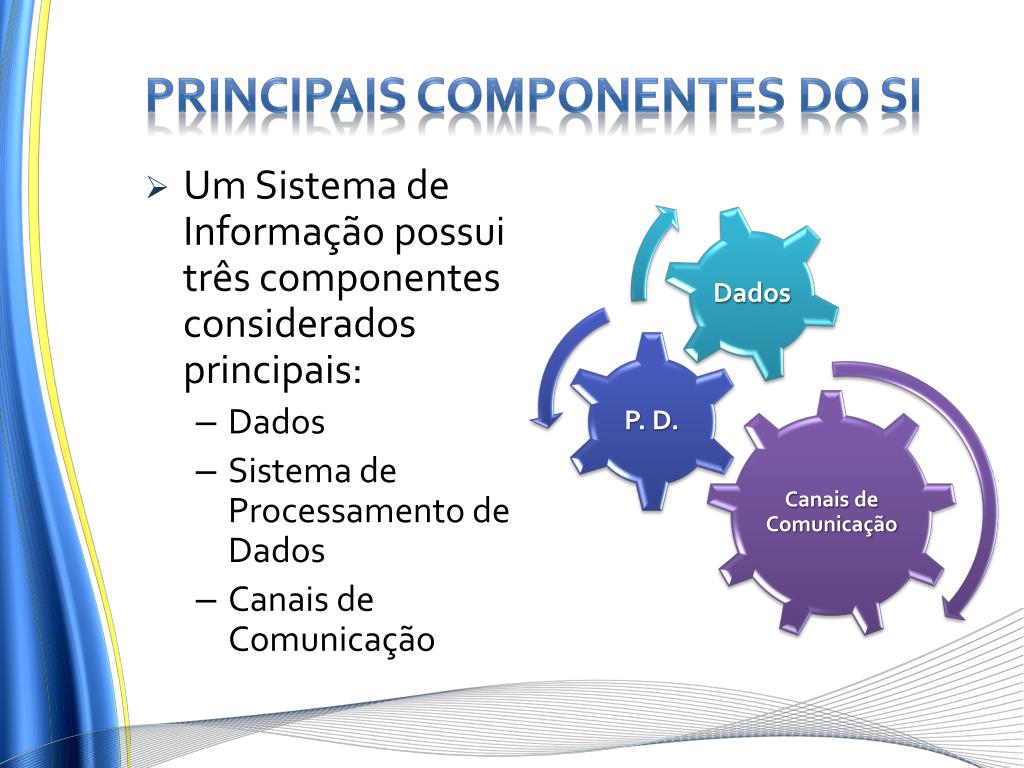 PRINCIPAIS COMPONENTES DO SI

➢ Um Sistema de Informação possui três componentes considerados principais:
– Dados
– Sistema de Processamento de Dados
– Canais de Comunicação

Dados

P. D.

Canais de Comunicação